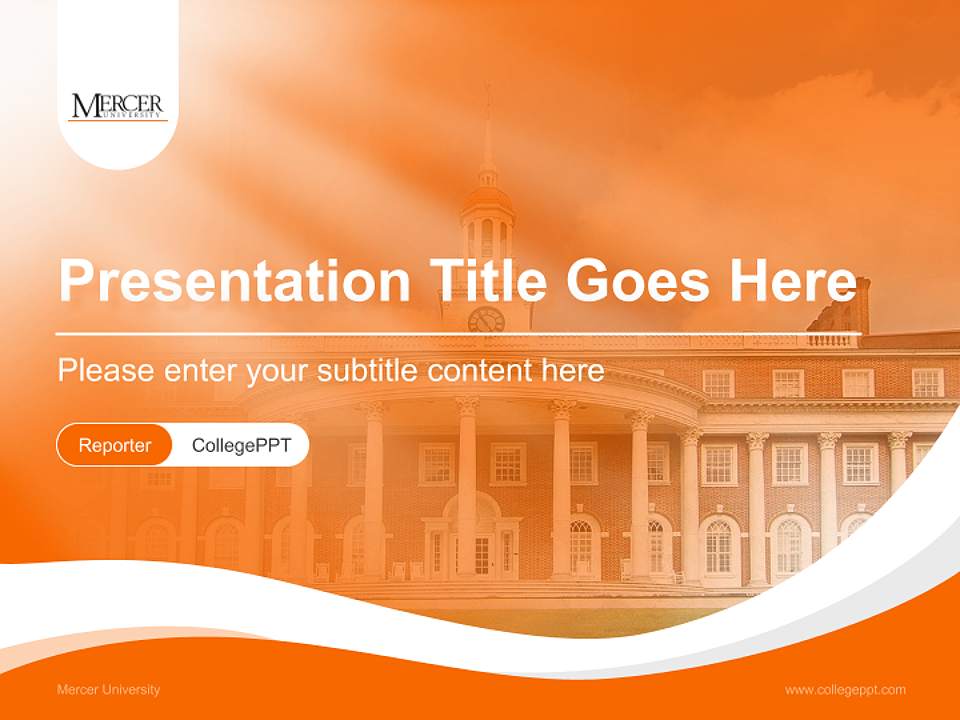 MERCER
UNIVERSITY

Presentation Title Goes Here

Please enter your subtitle content here

Reporter
CollegePPT

Mercer University
www.collegeppt.com